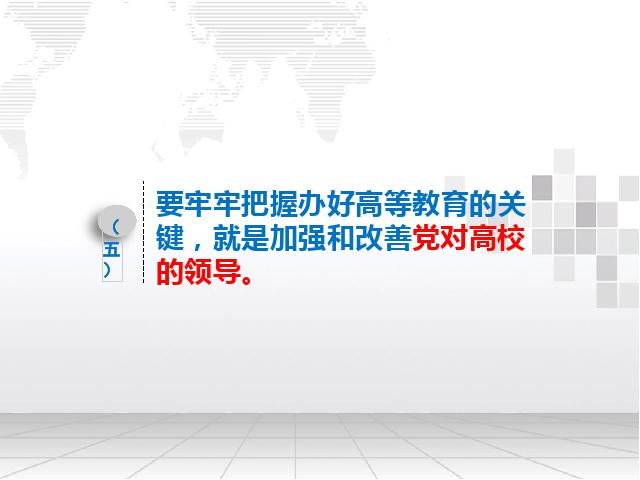 （五）

要牢牢把握办好高等教育的关键，就是加强和改善党对高校的领导。